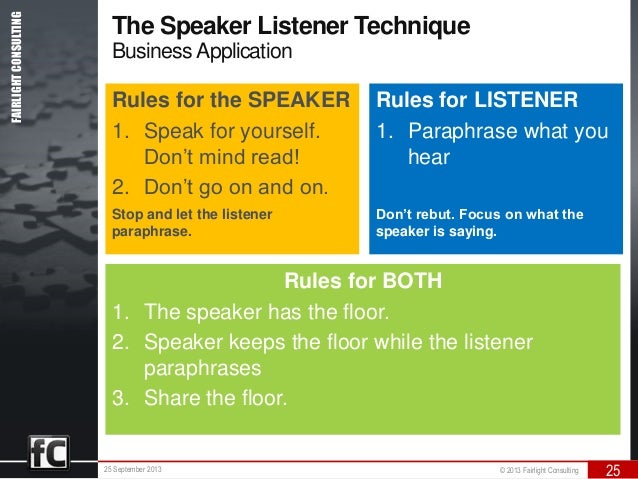 FAIRLIGHT CONSULTING

The Speaker Listener Technique
Business Application

Rules for the SPEAKER
1. Speak for yourself. Don't mind read!
2. Don't go on and on.
Stop and let the listener paraphrase.

Rules for LISTENER
1. Paraphrase what you hear
Don't rebut. Focus on what the speaker is saying.

Rules for BOTH
1. The speaker has the floor.
2. Speaker keeps the floor while the listener paraphrases
3. Share the floor.

fC

25 September 2013

© 2013 Fairlight Consulting

25